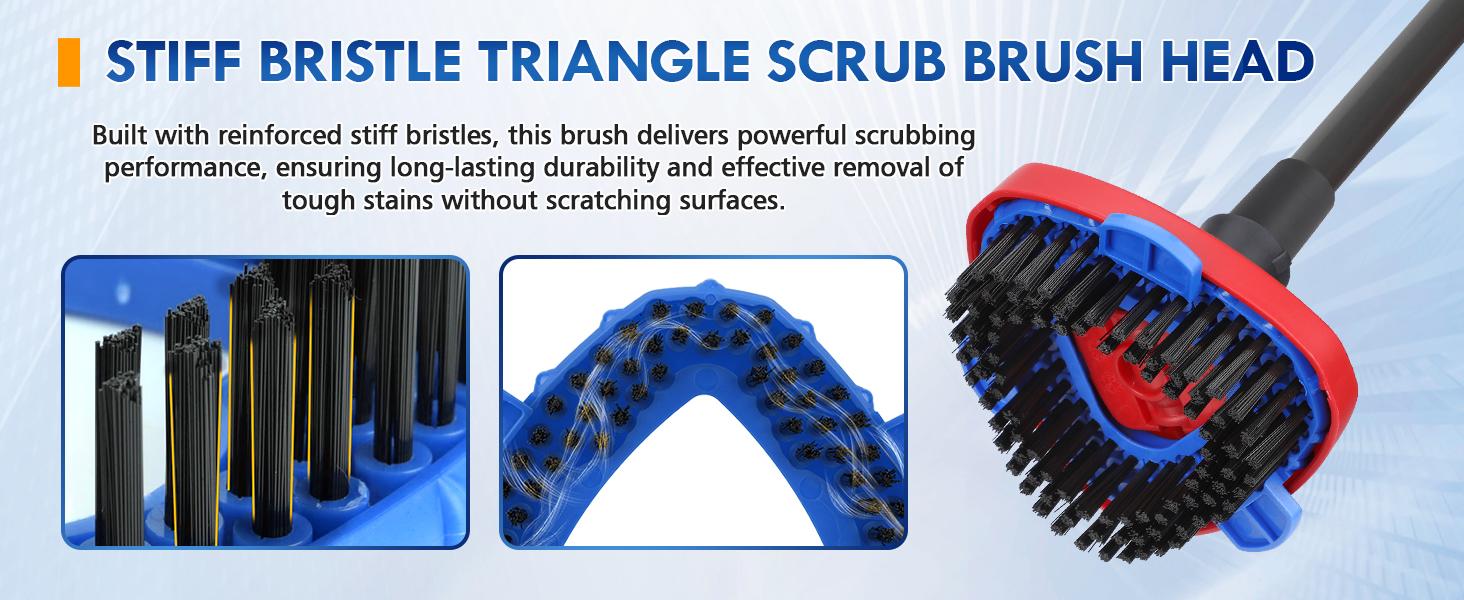 STIFF BRISTLE TRIANGLE SCRUB BRUSH HEAD

Built with reinforced stiff bristles, this brush delivers powerful scrubbing performance, ensuring long-lasting durability and effective removal of tough stains without scratching surfaces.